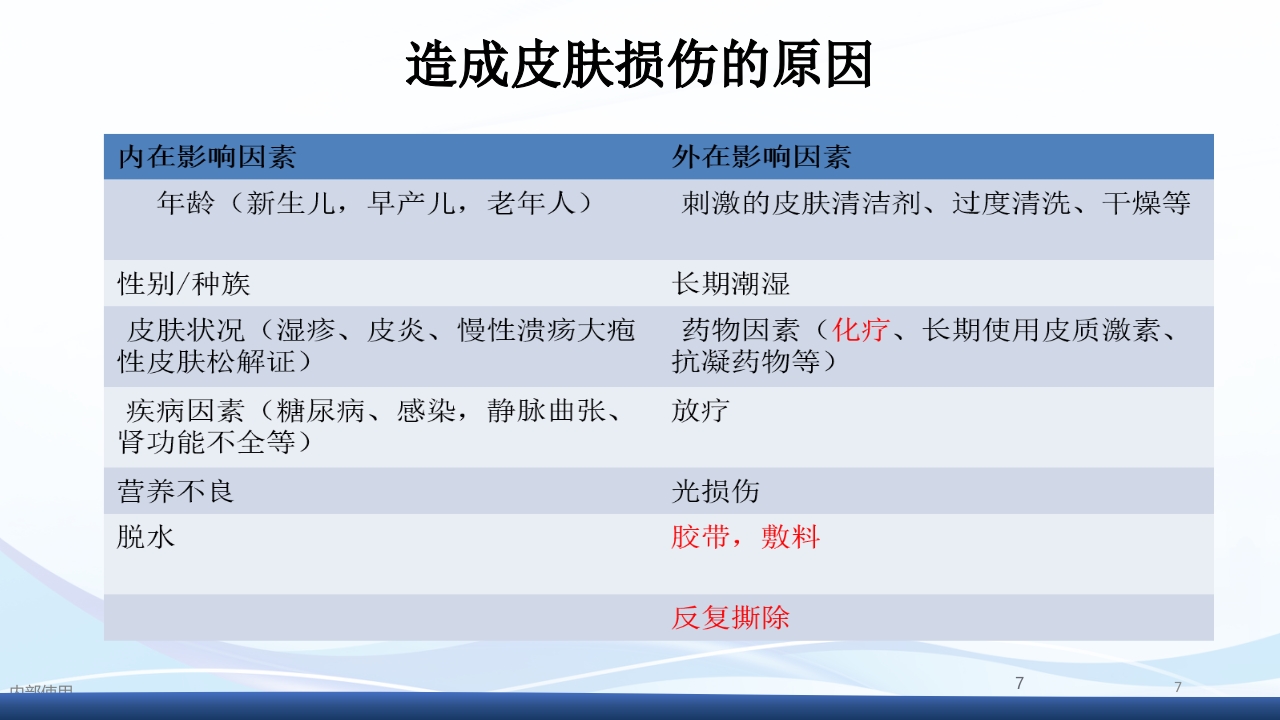 造成皮肤损伤的原因

| 内在影响因素 | 外在影响因素 |
|---|---|
| 年龄（新生儿，早产儿，老年人） | 刺激的皮肤清洁剂、过度清洗、干燥等 |
| 性别/种族 | 长期潮湿 |
| 皮肤状况（湿疹、皮炎、慢性溃疡大疱性皮肤松解证） | 药物因素（化疗、长期使用皮质激素、抗凝药物等） |
| 疾病因素（糖尿病、感染，静脉曲张、肾功能不全等） | 放疗 |
| 营养不良 | 光损伤 |
| 脱水 | 胶带，敷料 |
| | 反复撕除 |

内部使用

7

7